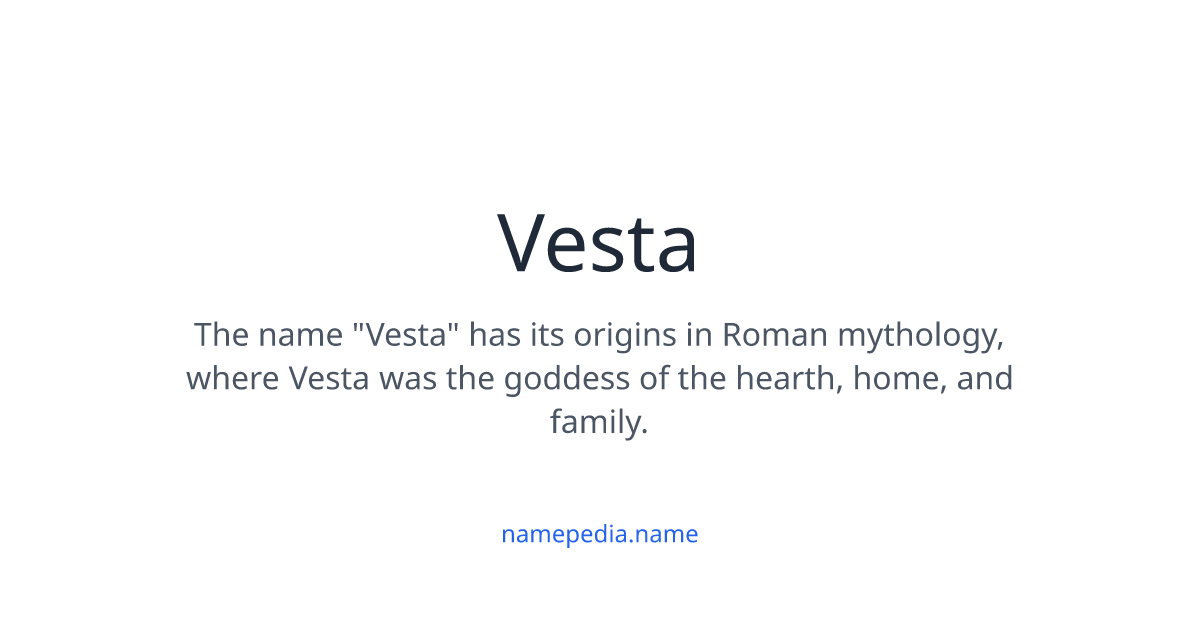 Vesta

The name "Vesta" has its origins in Roman mythology, where Vesta was the goddess of the hearth, home, and family.

namepedia.name